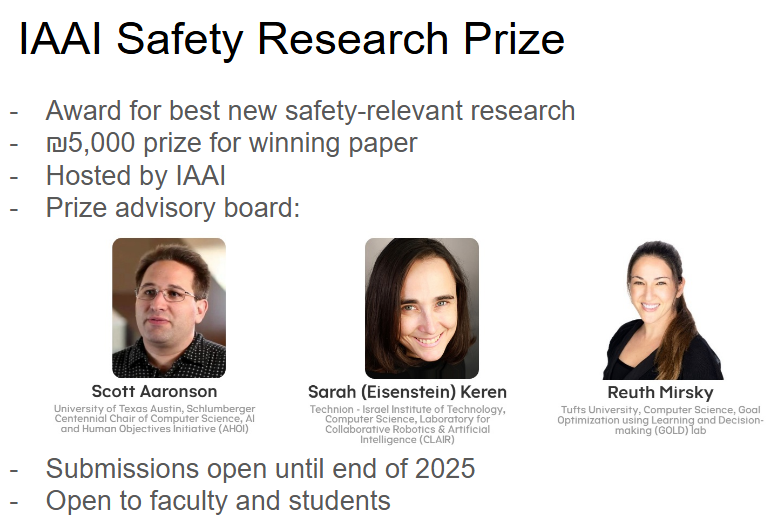 IAAI Safety Research Prize

- Award for best new safety-relevant research
- ₪5,000 prize for winning paper
- Hosted by IAAI
- Prize advisory board:

Scott Aaronson
University of Texas Austin, Schlumberger Centennial Chair of Computer Science, AI and Human Objectives Initiative (AHOI)

Sarah (Eisenstein) Keren
Technion - Israel Institute of Technology, Computer Science, Laboratory for Collaborative Robotics & Artificial Intelligence (CLAIR)

Reuth Mirsky
Tufts University, Computer Science, Goal Optimization using Learning and Decision-making (GOLD) lab

- Submissions open until end of 2025
- Open to faculty and students